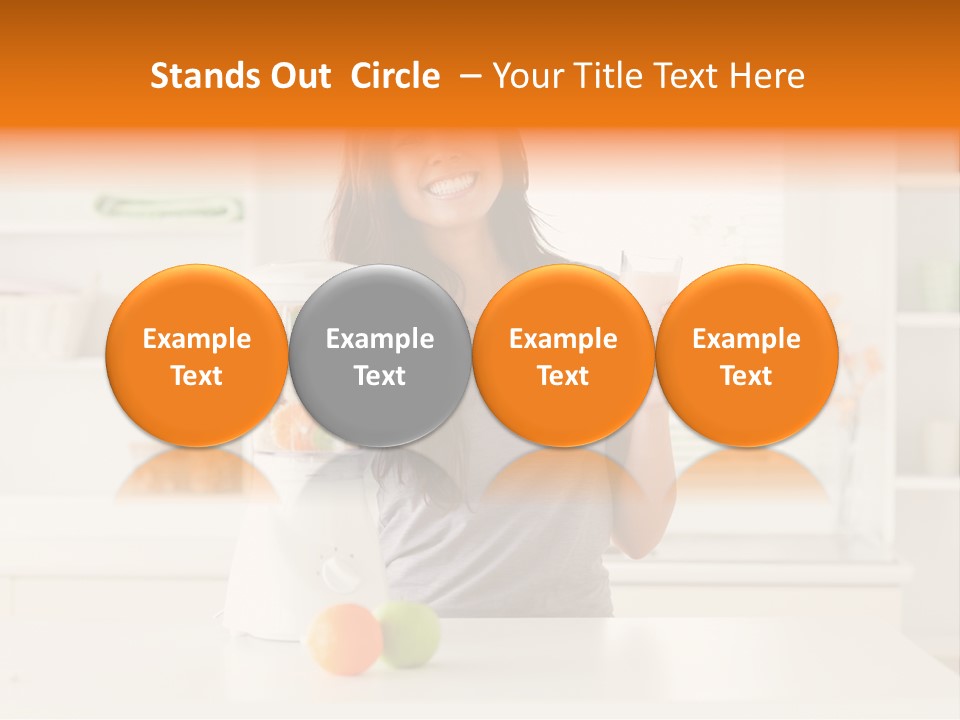 Stands Out  Circle  – Your Title Text Here

Example Text

Example Text

Example Text

Example Text